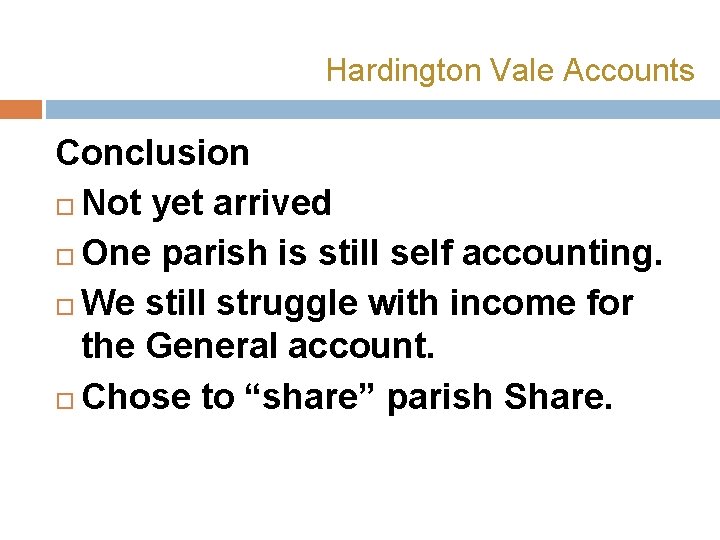 Hardington Vale Accounts

Conclusion

□ Not yet arrived
□ One parish is still self accounting.
□ We still struggle with income for the General account.
□ Chose to “share” parish Share.